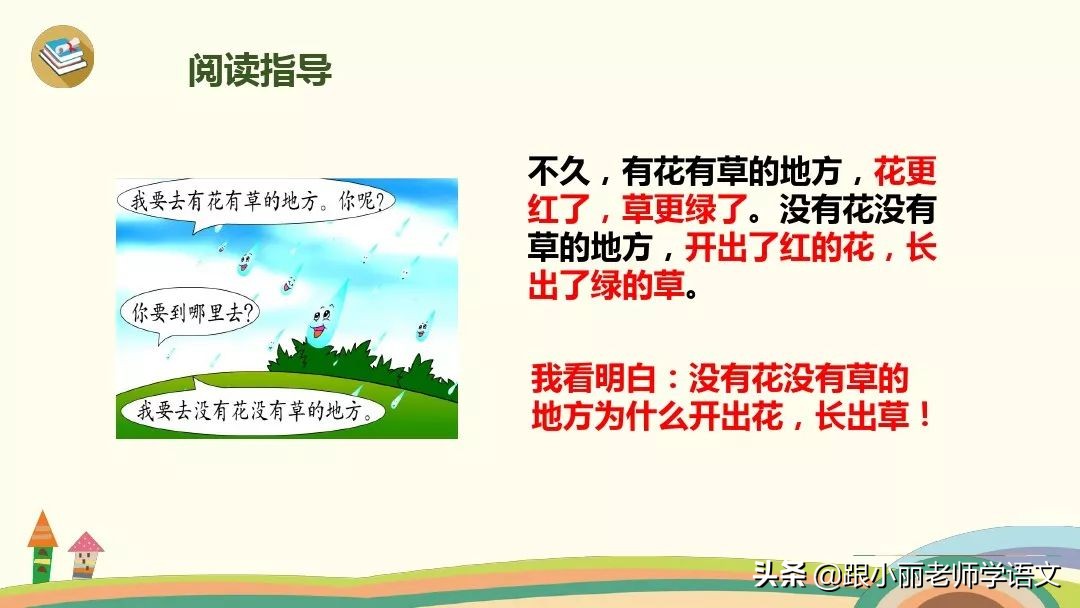 阅读指导

我要去有花有草的地方。你呢？

你要到哪里去？

我要去没有花没有草的地方。

不久，有花有草的地方，花更红了，草更绿了。没有花没有草的地方，开出了红的花，长出了绿的草。

我看明白：没有花没有草的地方为什么开出花，长出草！

头条 @跟小丽老师学语文